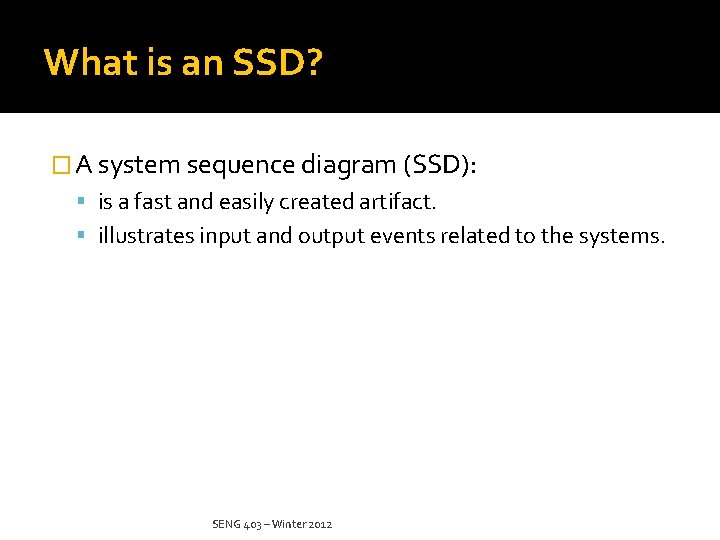 What is an SSD?

A system sequence diagram (SSD):

- is a fast and easily created artifact.
- illustrates input and output events related to the systems.

SENG 403 – Winter 2012